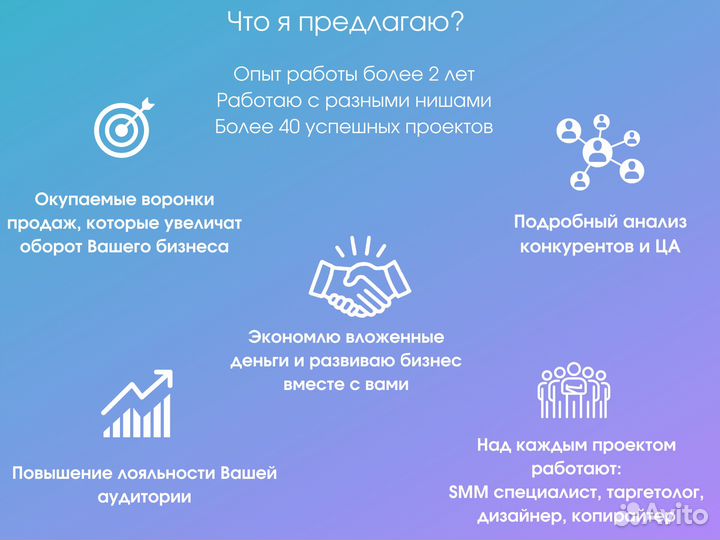 Что я предлагаю?

Опыт работы более 2 лет
Работаю с разными нишами
Более 40 успешных проектов

Окупаемые воронки продаж, которые увеличат оборот Вашего бизнеса

Подробный анализ конкурентов и ЦА

Экономлю вложенные деньги и развиваю бизнес вместе с вами

Повышение лояльности Вашей аудитории

Над каждым проектом работают:
SMM специалист, таргетолог, дизайнер, копирайтер

Avito